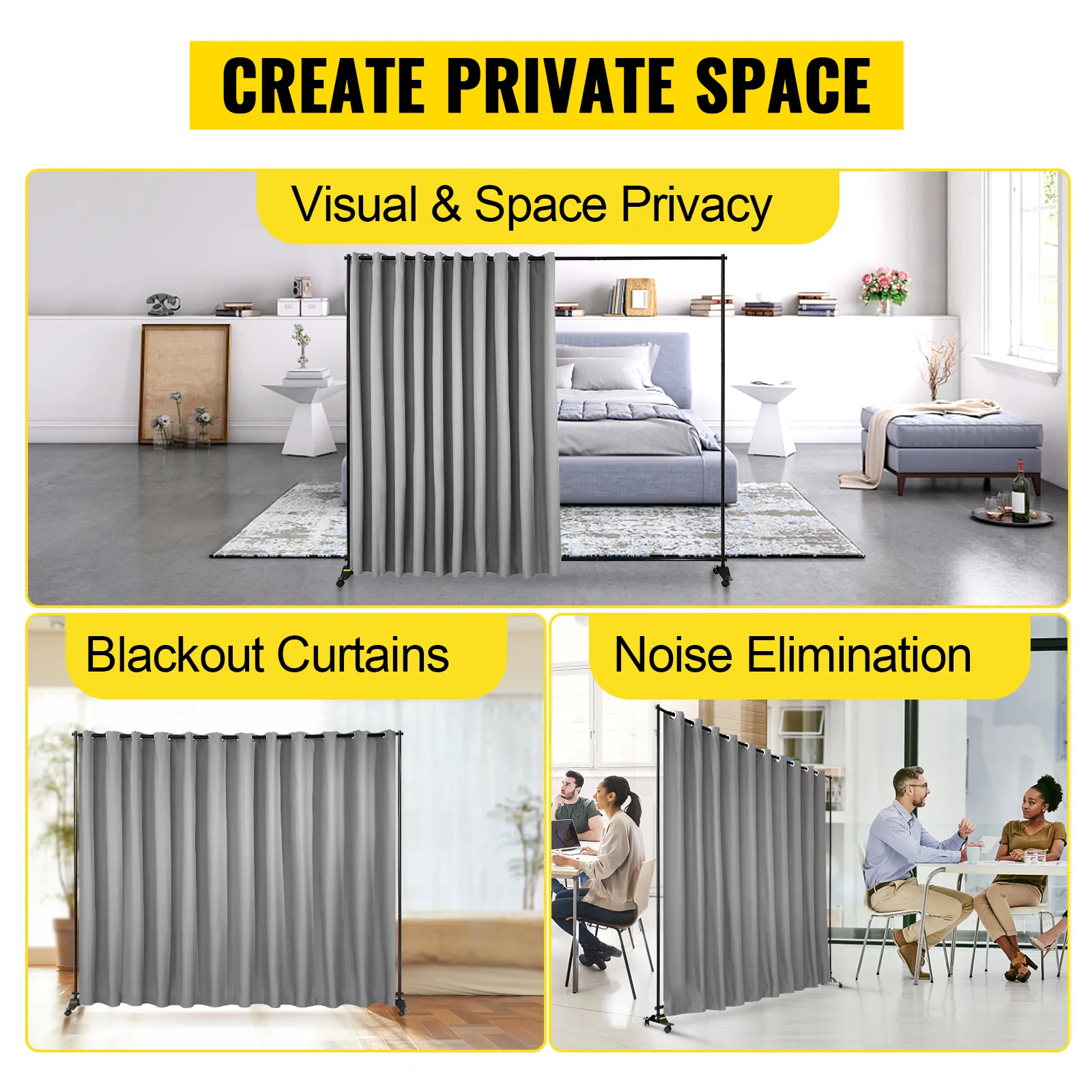 CREATE PRIVATE SPACE

Visual & Space Privacy

Blackout Curtains

Noise Elimination